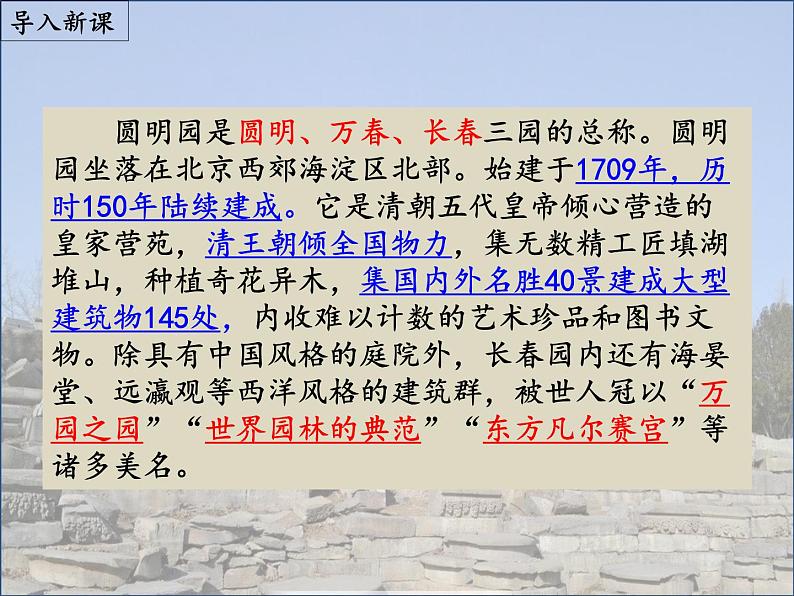 导入新课

圆明园是圆明、万春、长春三园的总称。圆明园坐落在北京西郊海淀区北部。始建于1709年，历时150年陆续建成。它是清朝五代皇帝倾心营造的皇家营苑，清王朝倾全国物力，集无数精工匠填湖堆山，种植奇花异木，集国内外名胜40景建成大型建筑物145处，内收难以计数的艺术珍品和图书文物。除具有中国风格的庭院外，长春园内还有海晏堂、远瀛观等西洋风格的建筑群，被世人冠以“万园之园”“世界园林的典范”“东方凡尔赛宫”等诸多美名。